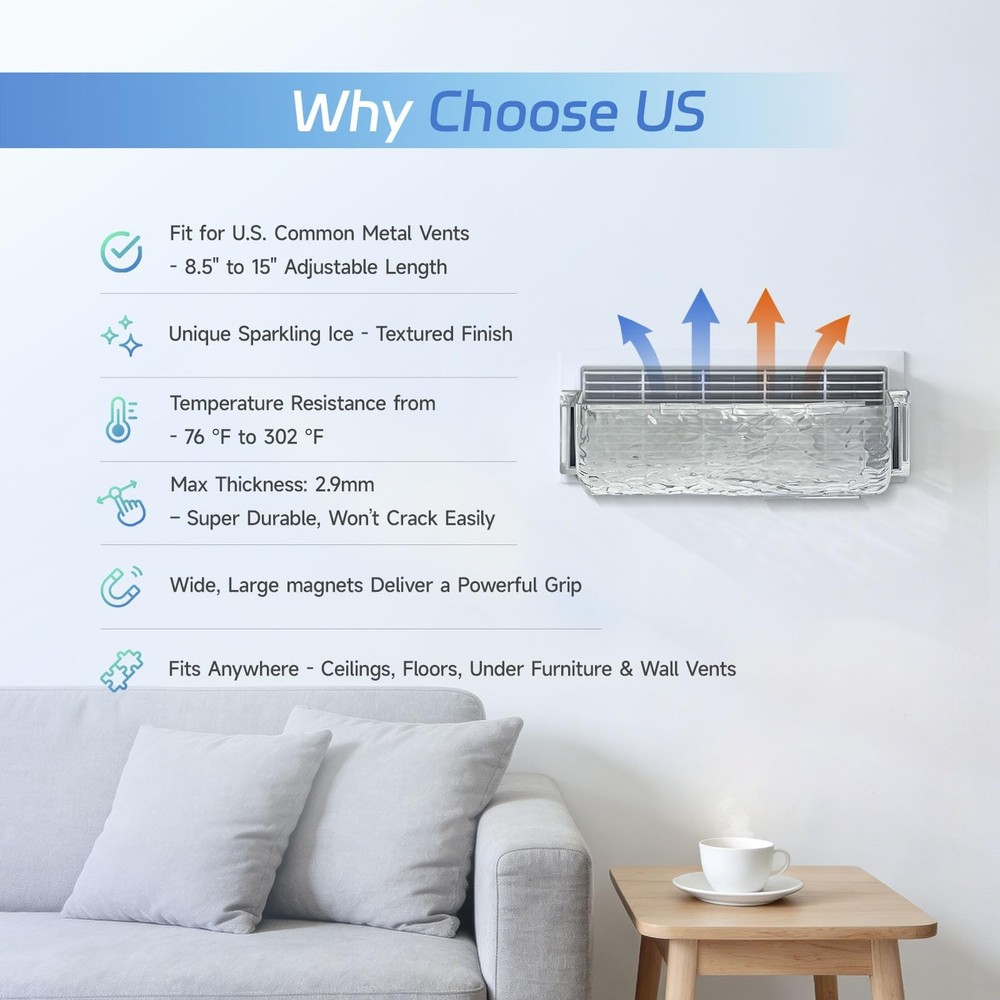 Why Choose US

Fit for U.S. Common Metal Vents
- 8.5" to 15" Adjustable Length

Unique Sparkling Ice - Textured Finish

Temperature Resistance from
- 76 °F to 302 °F

Max Thickness: 2.9mm
– Super Durable, Won't Crack Easily

Wide, Large magnets Deliver a Powerful Grip

Fits Anywhere - Ceilings, Floors, Under Furniture & Wall Vents